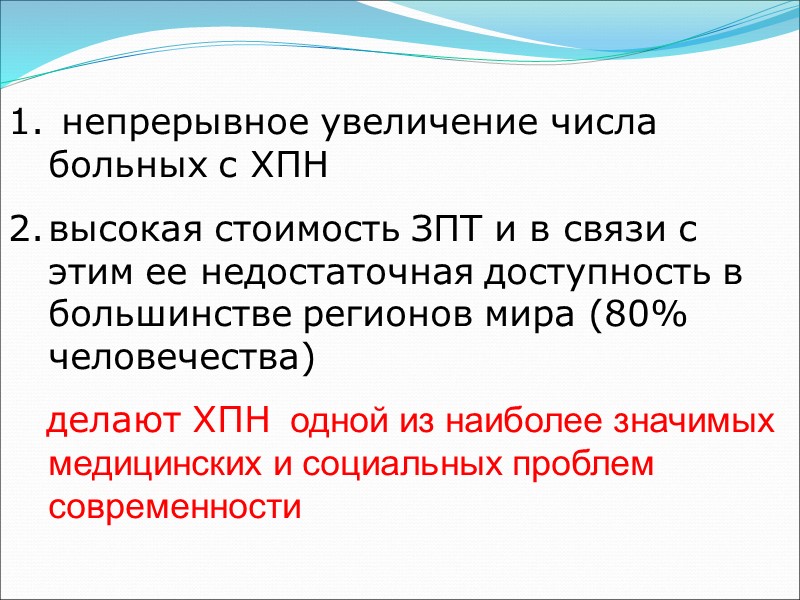 1. непрерывное увеличение числа больных с ХПН

2. высокая стоимость ЗПТ и в связи с этим ее недостаточная доступность в большинстве регионов мира (80% человечества)

делают ХПН одной из наиболее значимых медицинских и социальных проблем современности